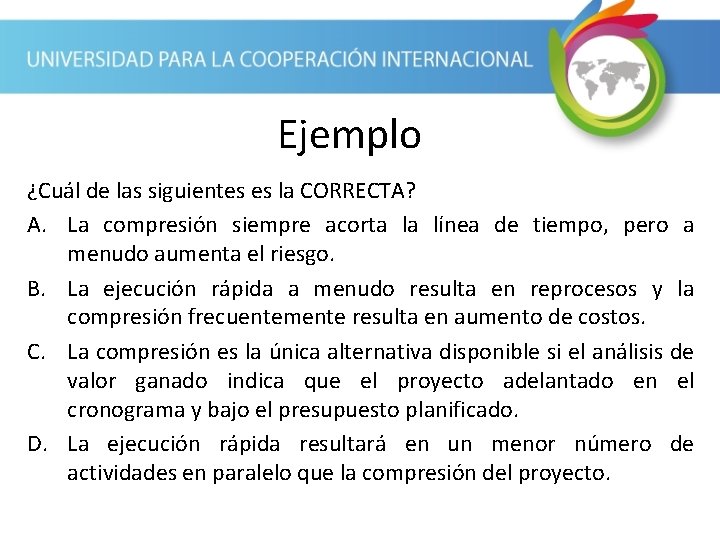 UNIVERSIDAD PARA LA COOPERACIÓN INTERNACIONAL

Ejemplo

¿Cuál de las siguientes es la CORRECTA?

A. La compresión siempre acorta la línea de tiempo, pero a menudo aumenta el riesgo.

B. La ejecución rápida a menudo resulta en reprocesos y la compresión frecuentemente resulta en aumento de costos.

C. La compresión es la única alternativa disponible si el análisis de valor ganado indica que el proyecto adelantado en el cronograma y bajo el presupuesto planificado.

D. La ejecución rápida resultará en un menor número de actividades en paralelo que la compresión del proyecto.